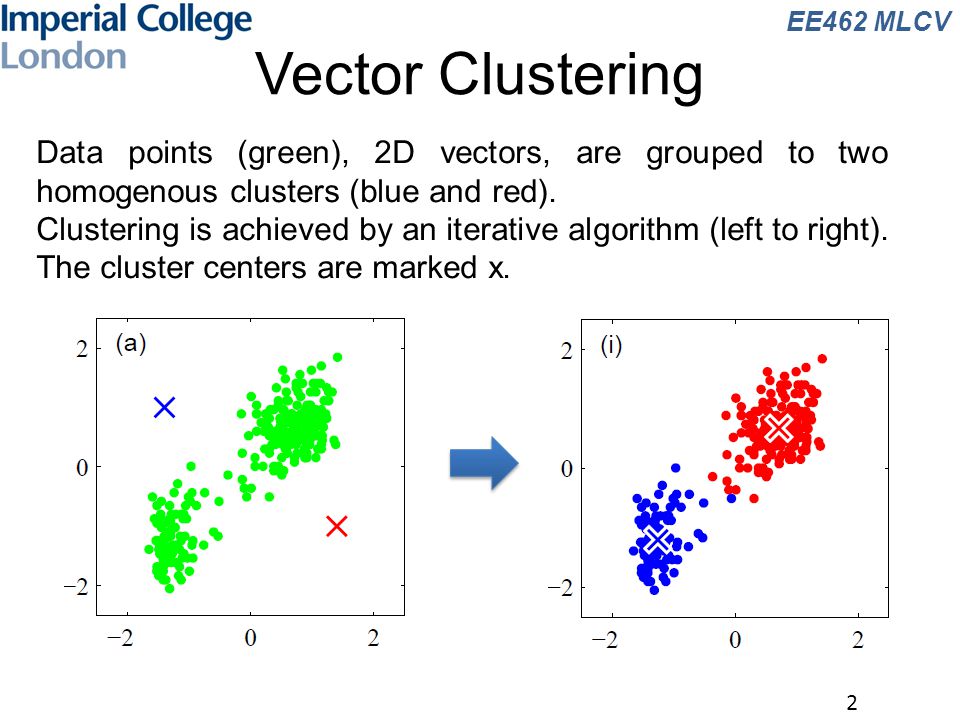 Imperial College London

EE462 MLCV

Vector Clustering

Data points (green), 2D vectors, are grouped to two homogenous clusters (blue and red).
Clustering is achieved by an iterative algorithm (left to right).
The cluster centers are marked x.

(a)
2
0
−2
−2
0
2

(i)
2
0
−2
−2
0
2

2